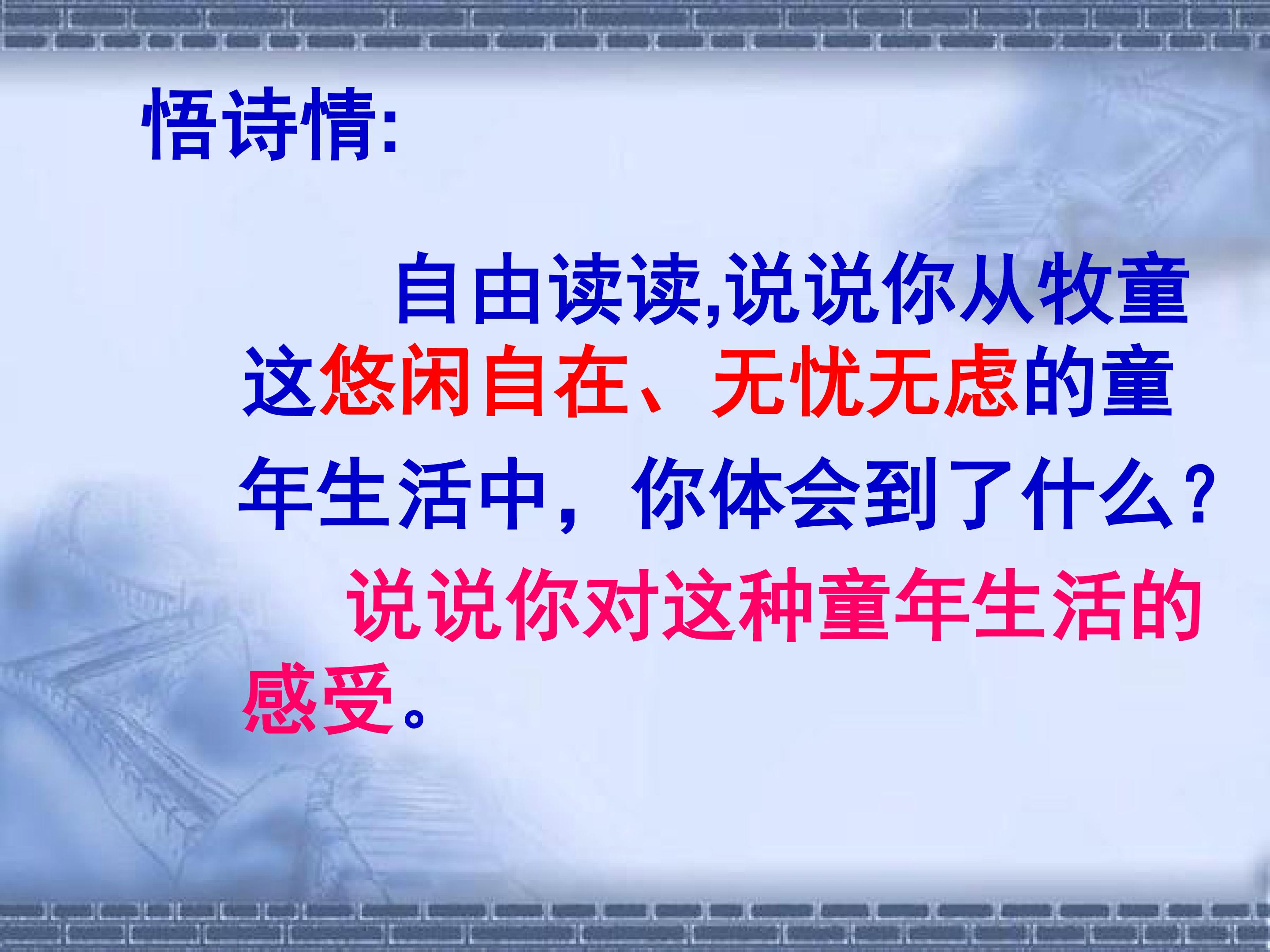 悟诗情:

自由读读,说说你从牧童这悠闲自在、无忧无虑的童年生活中，你体会到了什么?

说说你对这种童年生活的感受。